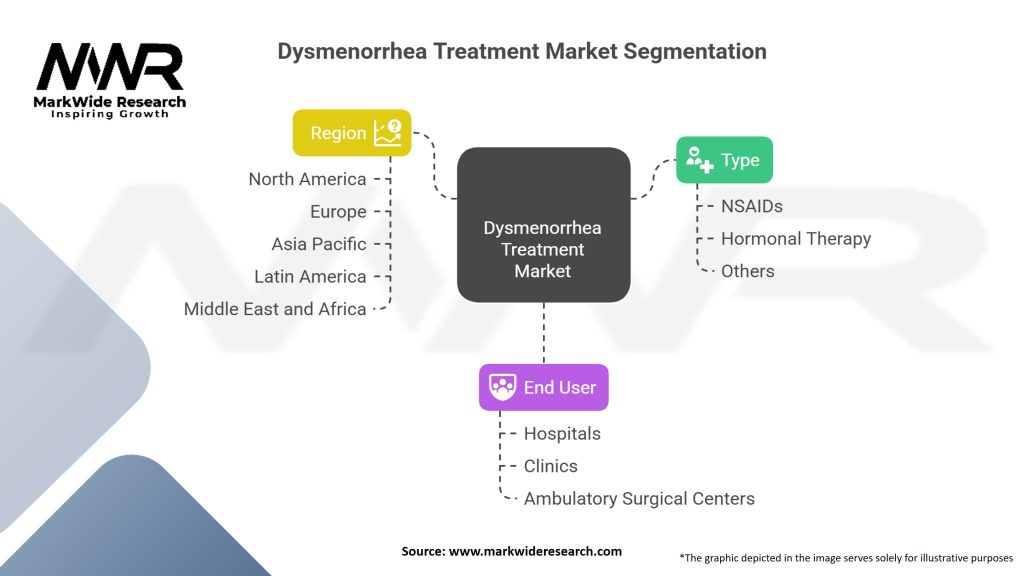 MWR
MarkWide Research
Inspiring Growth

Dysmenorrhea Treatment Market Segmentation

Region
North America
Europe
Asia Pacific
Latin America
Middle East and Africa

Dysmenorrhea Treatment Market

Type
NSAIDs
Hormonal Therapy
Others

End User
Hospitals
Clinics
Ambulatory Surgical Centers

Source: www.markwideresearch.com

*The graphic depicted in the image serves solely for illustrative purposes